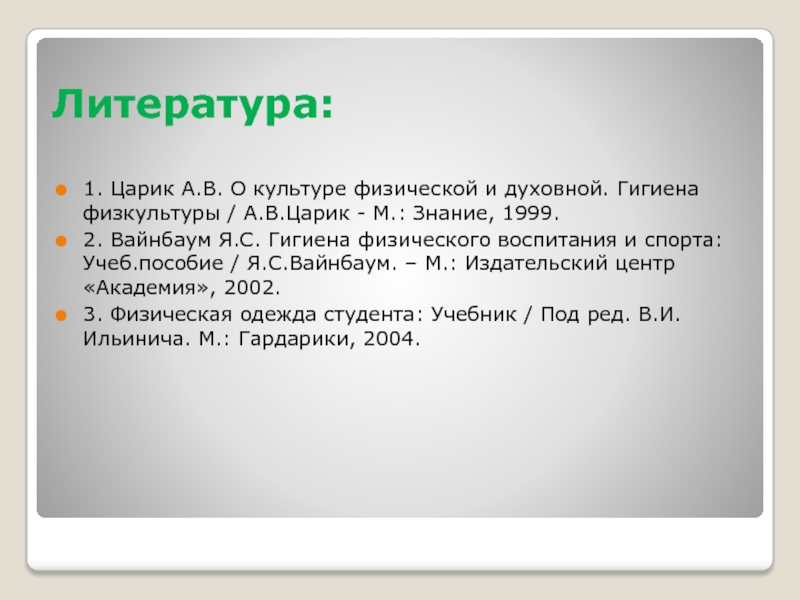 Литература:

1. Царик А.В. О культуре физической и духовной. Гигиена физкультуры / А.В.Царик - М.: Знание, 1999.

2. Вайнбаум Я.С. Гигиена физического воспитания и спорта: Учеб.пособие / Я.С.Вайнбаум. – М.: Издательский центр «Академия», 2002.

3. Физическая одежда студента: Учебник / Под ред. В.И. Ильинича. М.: Гардарики, 2004.